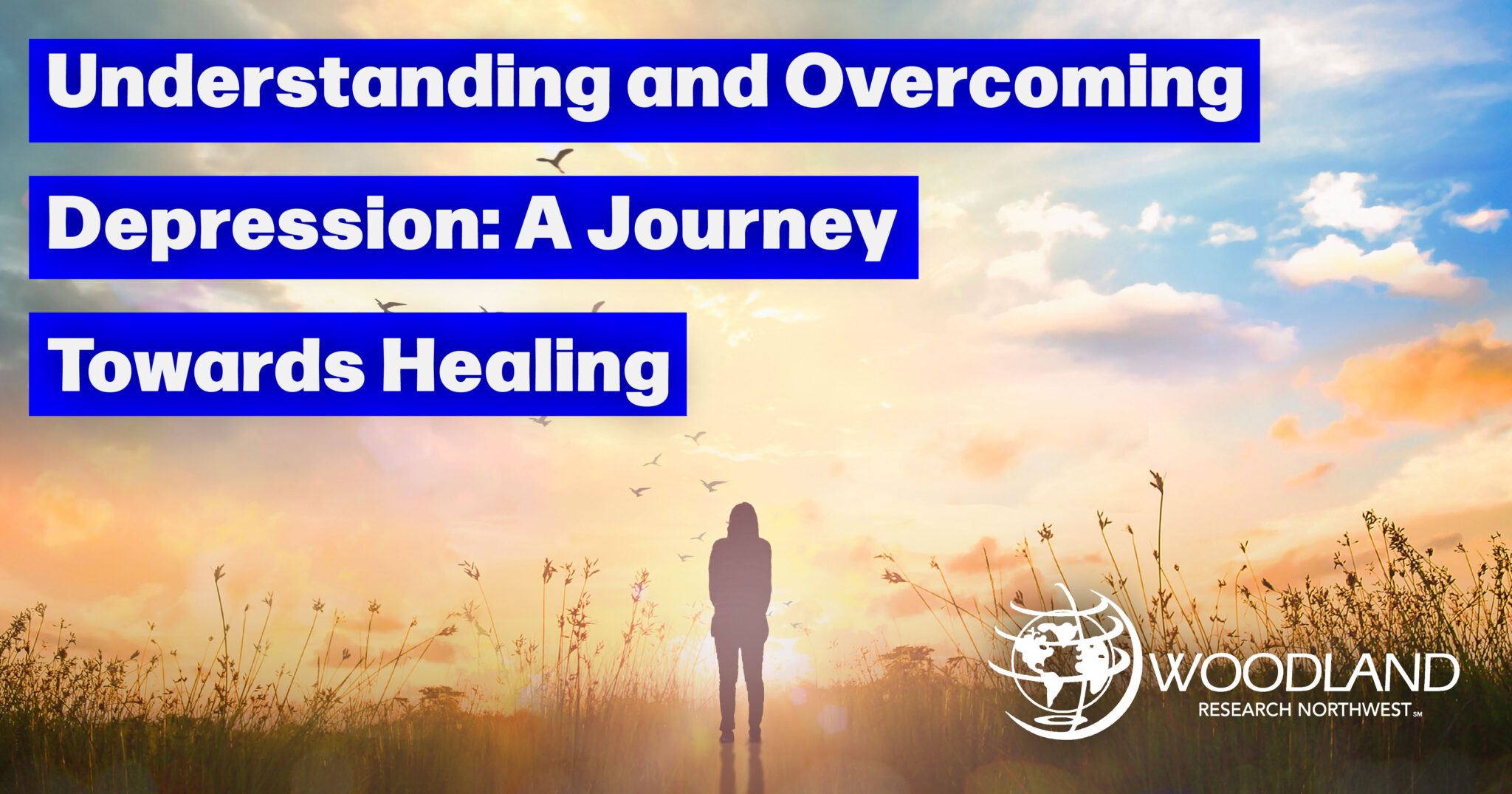 Understanding and Overcoming Depression: A Journey Towards Healing

WOODLAND
RESEARCH NORTHWEST SM